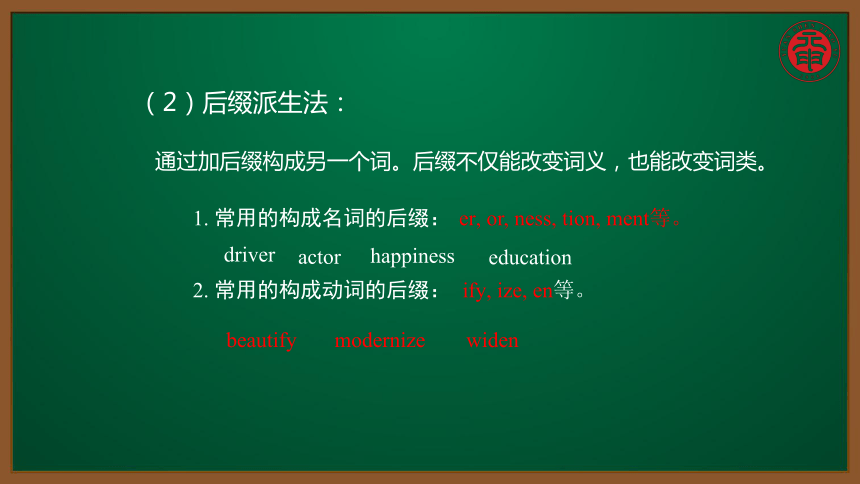 （2）后缀派生法：

通过加后缀构成另一个词。后缀不仅能改变词义，也能改变词类。

1. 常用的构成名词的后缀： er, or, ness, tion, ment等。

driver actor happiness education

2. 常用的构成动词的后缀： ify, ize, en等。

beautify modernize widen